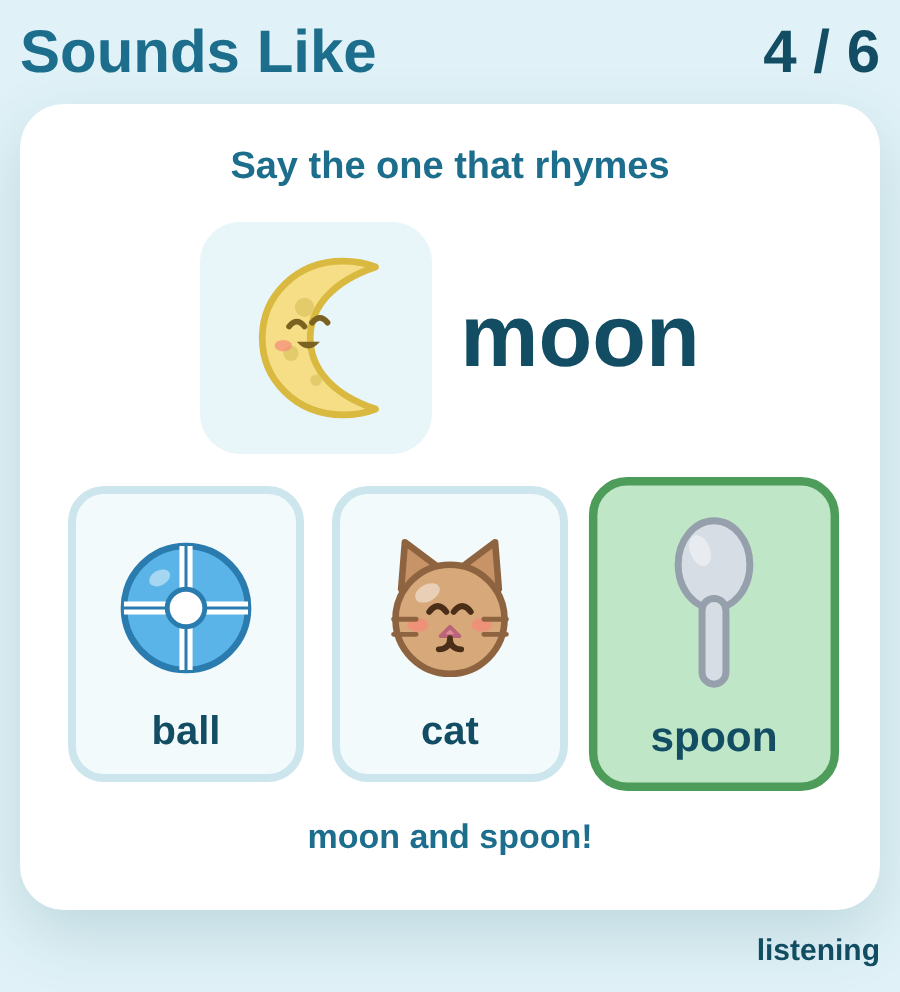 Sounds Like

4 / 6

Say the one that rhymes

moon

ball

cat

spoon

moon and spoon!

listening